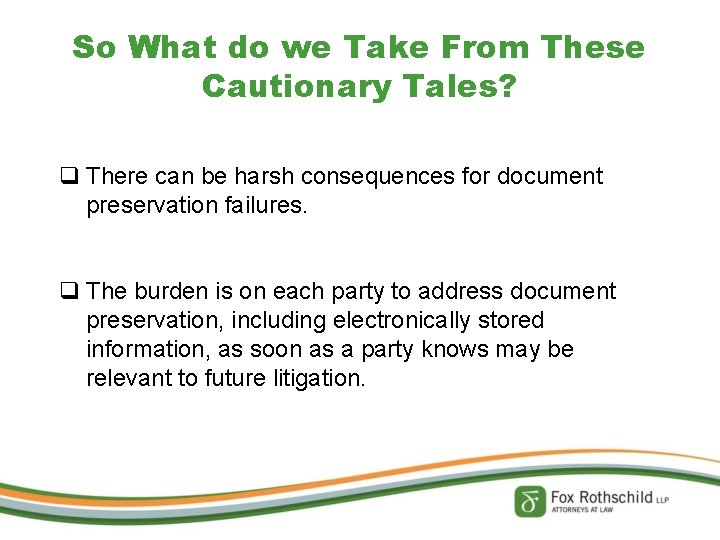 So What do we Take From These Cautionary Tales?

☐ There can be harsh consequences for document preservation failures.

☐ The burden is on each party to address document preservation, including electronically stored information, as soon as a party knows may be relevant to future litigation.

Fox Rothschild LLP
ATTORNEYS AT LAW